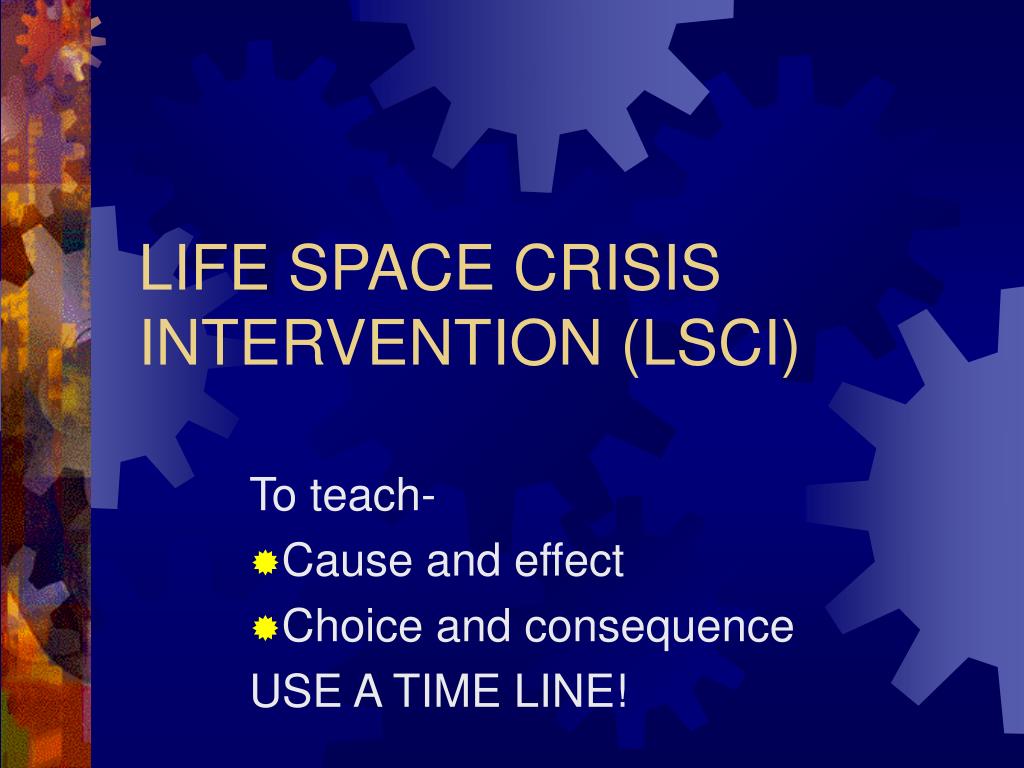 LIFE SPACE CRISIS INTERVENTION (LSCI)

To teach-
Cause and effect
Choice and consequence
USE A TIME LINE!